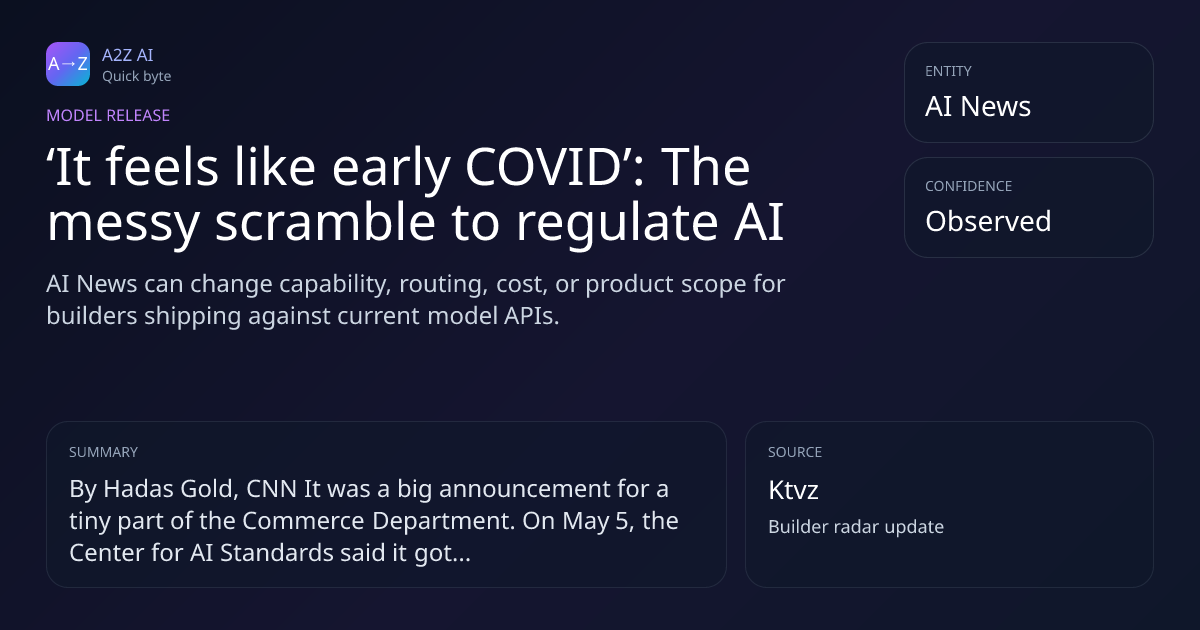 A→Z
A2Z AI
Quick byte

MODEL RELEASE

‘It feels like early COVID’: The messy scramble to regulate AI

AI News can change capability, routing, cost, or product scope for builders shipping against current model APIs.

ENTITY
AI News

CONFIDENCE
Observed

SUMMARY
By Hadas Gold, CNN It was a big announcement for a tiny part of the Commerce Department. On May 5, the Center for AI Standards said it got...

SOURCE
Ktvz
Builder radar update